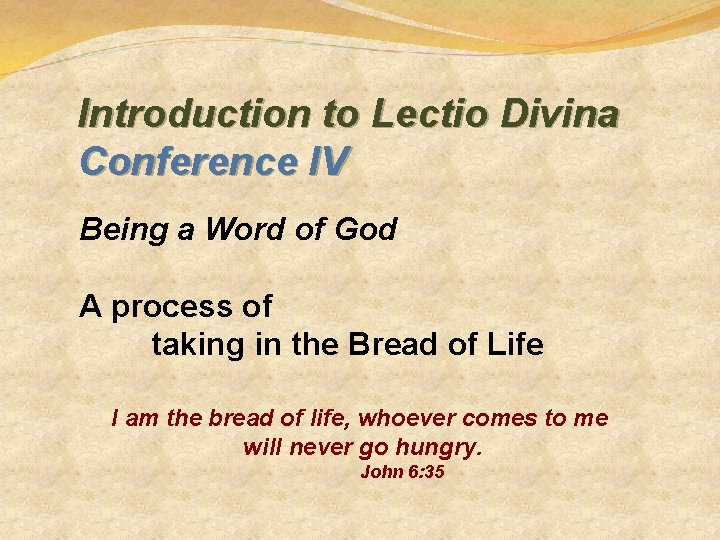 Introduction to Lectio Divina
Conference IV

Being a Word of God

A process of
taking in the Bread of Life

I am the bread of life, whoever comes to me will never go hungry.
John 6:35